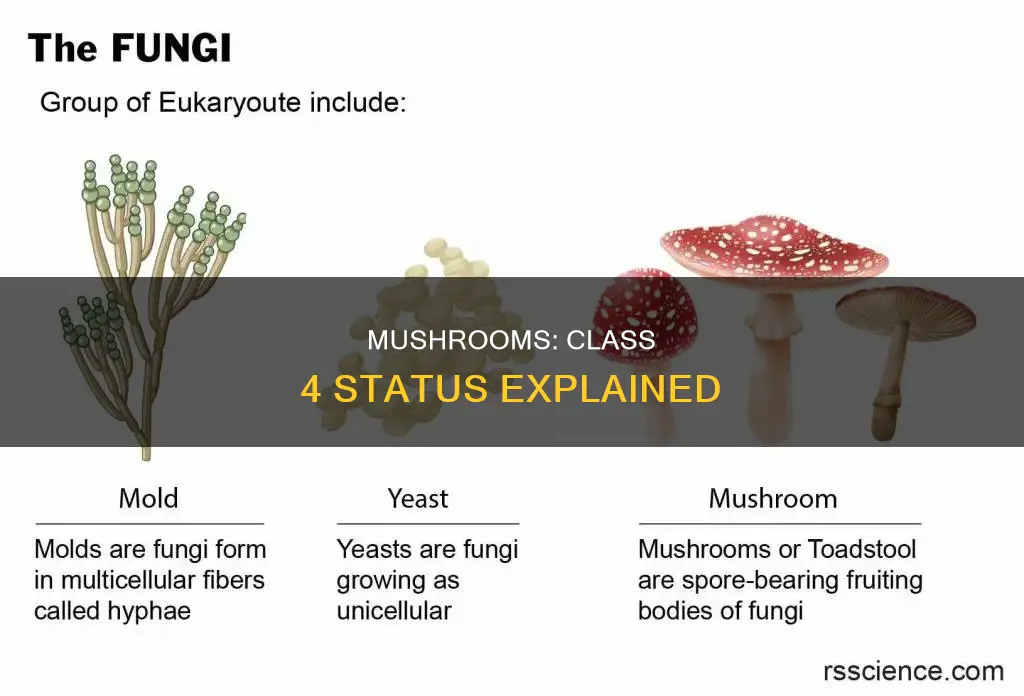 The FUNGI

Group of Eukaryoute include:

MUSHROOMS: CLASS 4 STATUS EXPLAINED

Mold

Molds are fungi form in multicellular fibers called hyphae

Yeast

Yeasts are fungi growing as unicellular

Mushroom

Mushrooms or Toadstool are spore-bearing fruiting bodies of fungi

rsscience.com